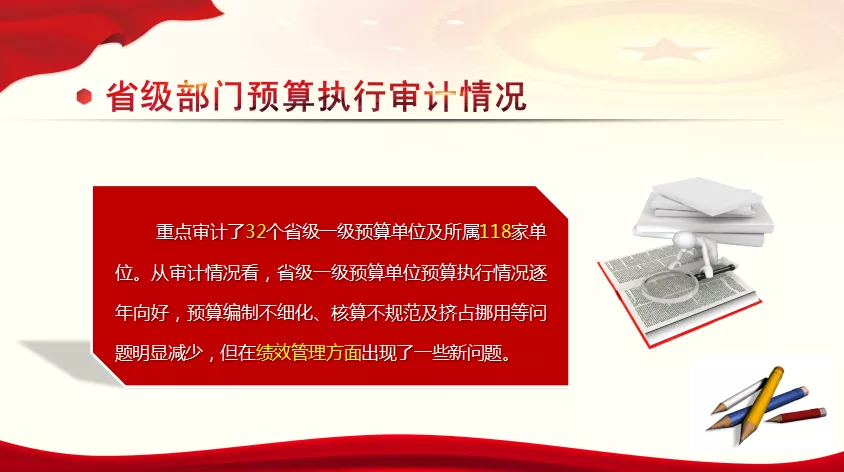 省级部门预算执行审计情况

重点审计了32个省级一级预算单位及所属118家单位。从审计情况看，省级一级预算单位预算执行情况逐年向好，预算编制不细化、核算不规范及挤占挪用等问题明显减少，但在绩效管理方面出现了一些新问题。